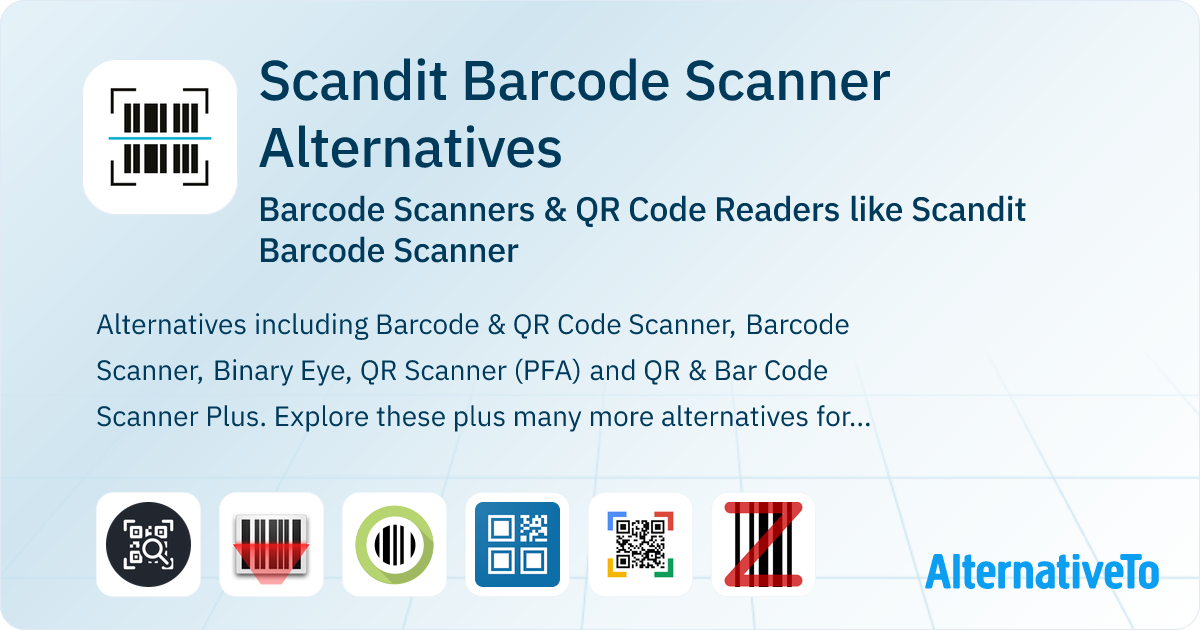 Scandit Barcode Scanner Alternatives

Barcode Scanners & QR Code Readers like Scandit Barcode Scanner

Alternatives including Barcode & QR Code Scanner, Barcode Scanner, Binary Eye, QR Scanner (PFA) and QR & Bar Code Scanner Plus. Explore these plus many more alternatives for...

AlternativeTo